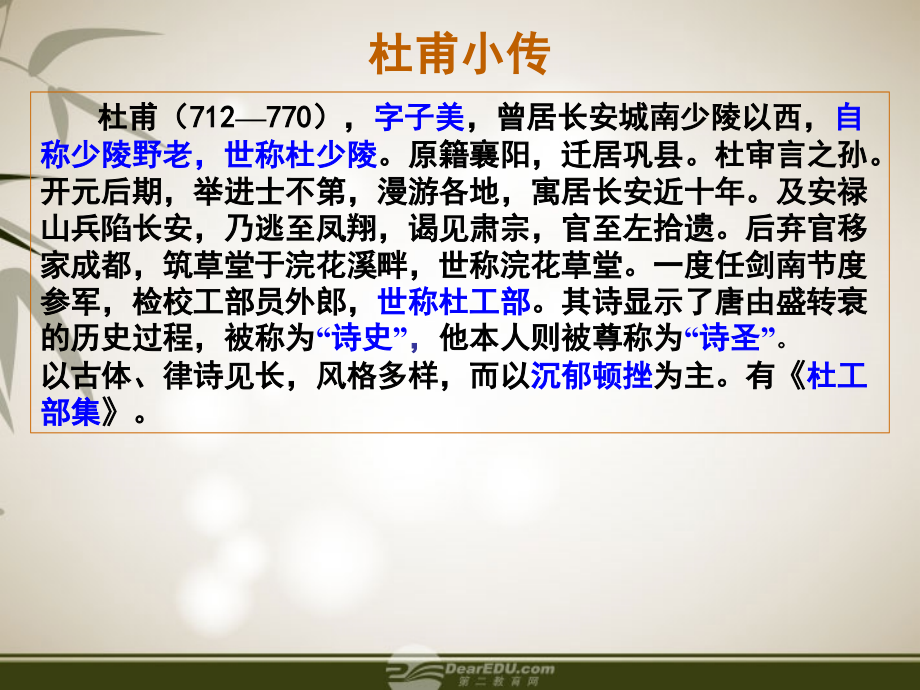 杜甫小传

杜甫（712—770），字子美，曾居长安城南少陵以西，自称少陵野老，世称杜少陵。原籍襄阳，迁居巩县。杜审言之孙。开元后期，举进士不第，漫游各地，寓居长安近十年。及安禄山兵陷长安，乃逃至凤翔，谒见肃宗，官至左拾遗。后弃官移家成都，筑草堂于浣花溪畔，世称浣花草堂。一度任剑南节度参军，检校工部员外郎，世称杜工部。其诗显示了唐由盛转衰的历史过程，被称为“诗史”，他本人则被尊称为“诗圣”。
以古体、律诗见长，风格多样，而以沉郁顿挫为主。有《杜工部集》。

DearEDU.com
第二教育网